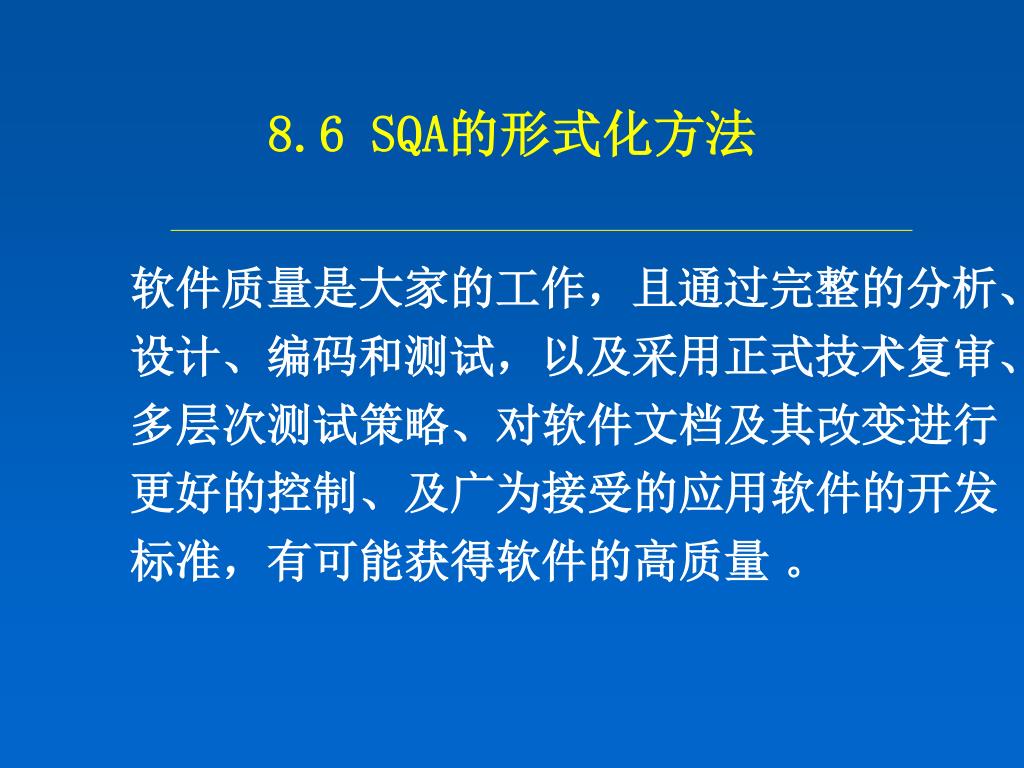 8.6 SQA的形式化方法

软件质量是大家的工作，且通过完整的分析、设计、编码和测试，以及采用正式技术复审、多层次测试策略、对软件文档及其改变进行更好的控制、及广为接受的应用软件的开发标准，有可能获得软件的高质量 。